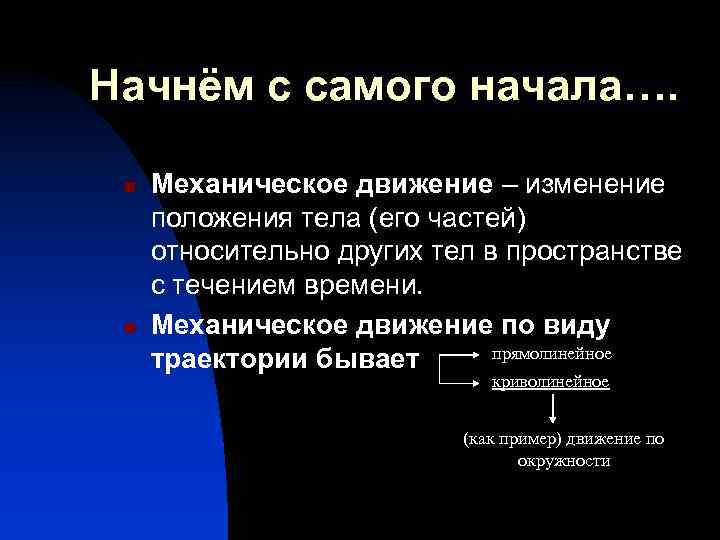 Начнём с самого начала….

Механическое движение – изменение положения тела (его частей) относительно других тел в пространстве с течением времени.

Механическое движение по виду траектории бывает

прямолинейное

криволинейное

(как пример) движение по окружности